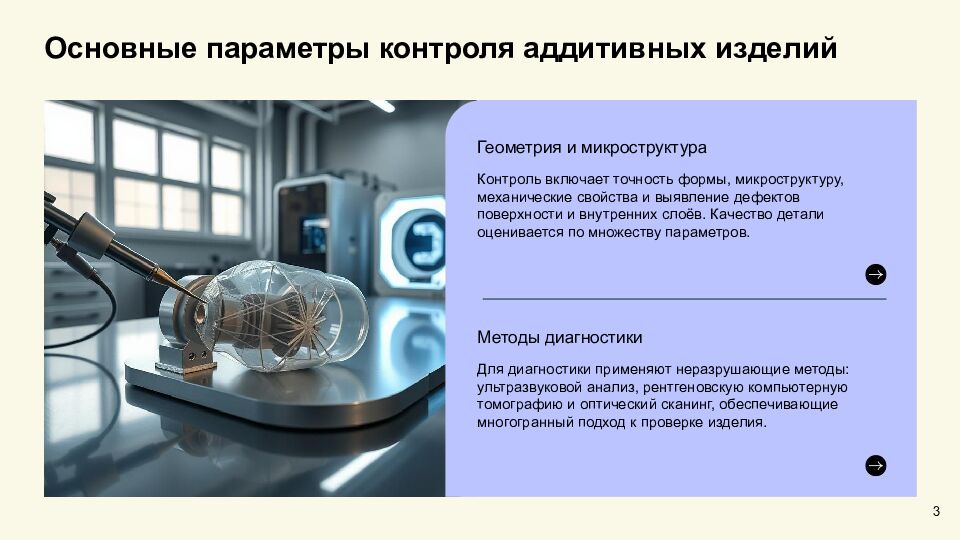 Основные параметры контроля аддитивных изделий

Геометрия и микроструктура

Контроль включает точность формы, микроструктуру, механические свойства и выявление дефектов поверхности и внутренних слоёв. Качество детали оценивается по множеству параметров.

Методы диагностики

Для диагностики применяют неразрушающие методы: ультразвуковой анализ, рентгеновскую компьютерную томографию и оптический сканинг, обеспечивающие многогранный подход к проверке изделия.

3